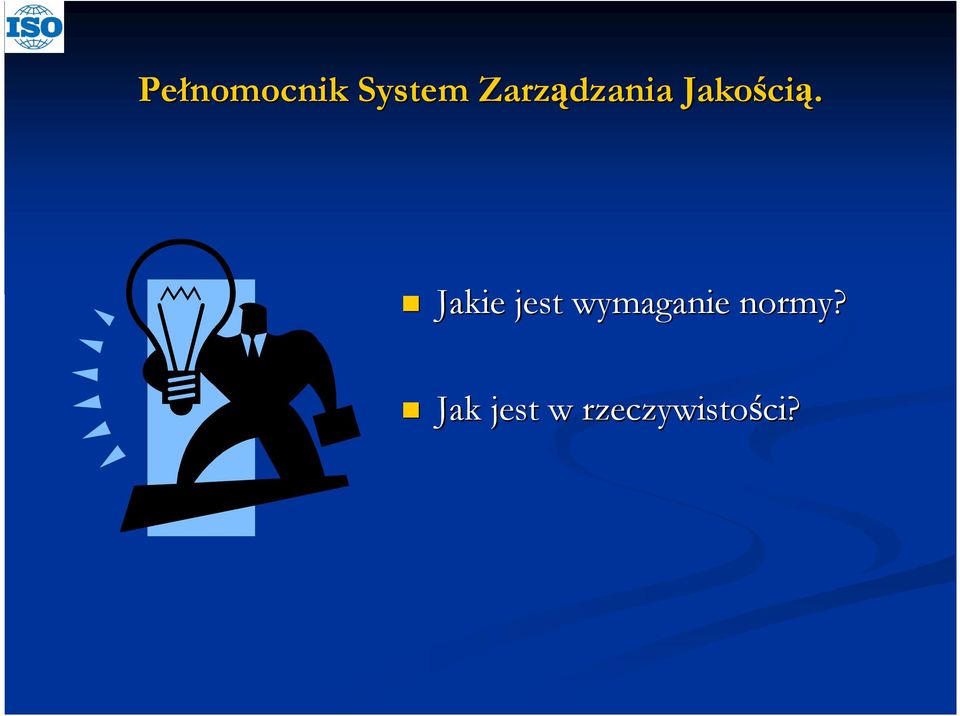 ISO

Pełnomocnik System Zarządzania Jakością.

Jakie jest wymaganie normy?

Jak jest w rzeczywistości?